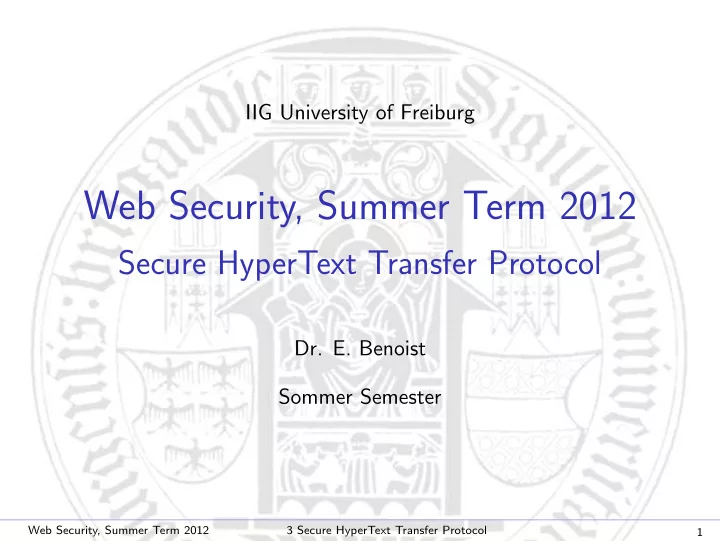 IIG University of Freiburg

Web Security, Summer Term 2012

Secure HyperText Transfer Protocol

Dr. E. Benoist

Sommer Semester

Web Security, Summer Term 2012 3 Secure HyperText Transfer Protocol 1